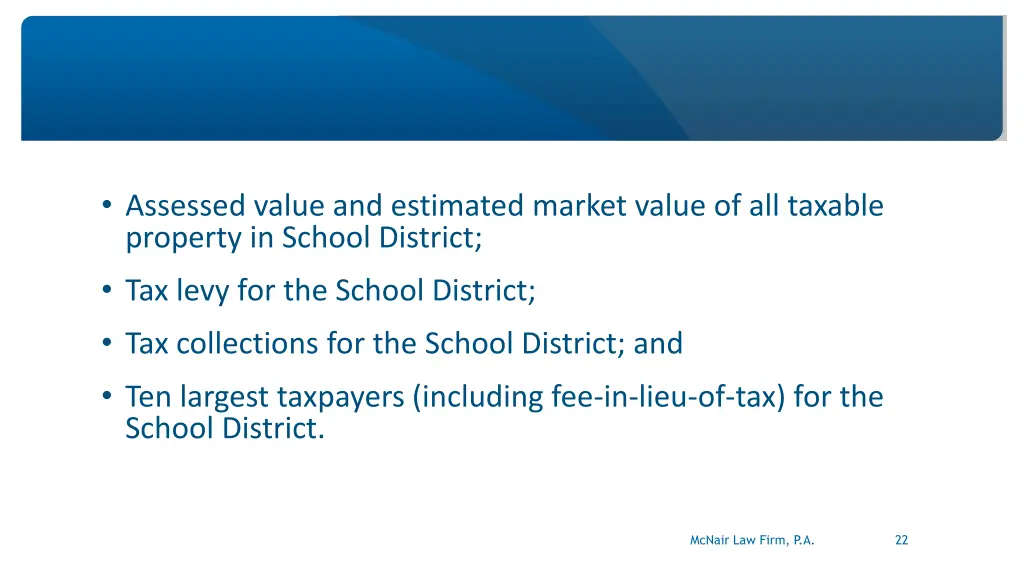 • Assessed value and estimated market value of all taxable property in School District;

• Tax levy for the School District;

• Tax collections for the School District; and

• Ten largest taxpayers (including fee-in-lieu-of-tax) for the School District.

McNair Law Firm, P.A.

22